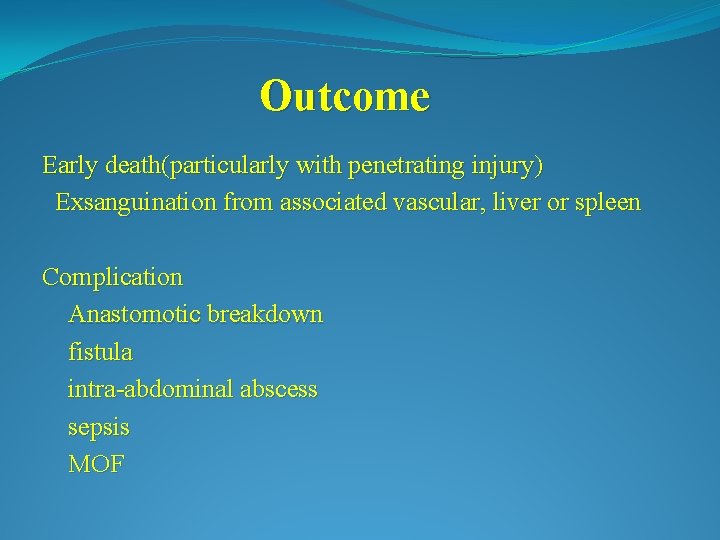 Outcome

Early death(particularly with penetrating injury)
Exsanguination from associated vascular, liver or spleen

Complication
Anastomotic breakdown
fistula
intra-abdominal abscess
sepsis
MOF